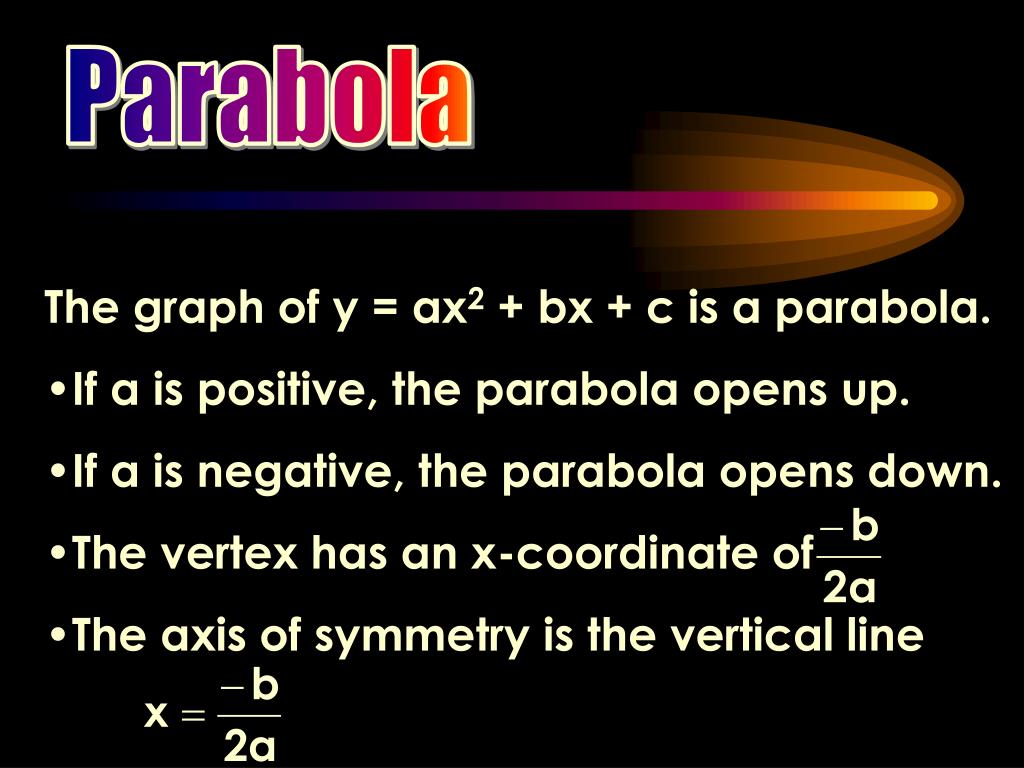 Parabola

The graph of $y = ax^2 + bx + c$ is a parabola.

•If a is positive, the parabola opens up.

•If a is negative, the parabola opens down.

•The vertex has an x-coordinate of $\frac{-b}{2a}$

•The axis of symmetry is the vertical line $x = \frac{-b}{2a}$